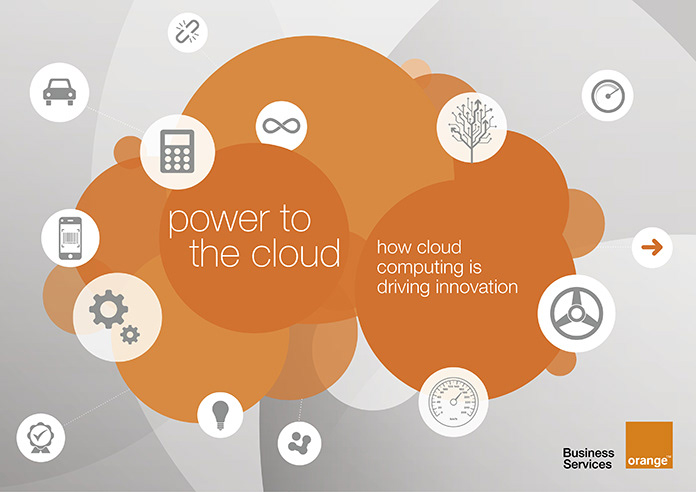 power to the cloud

how cloud computing is driving innovation

Business Services

orange™